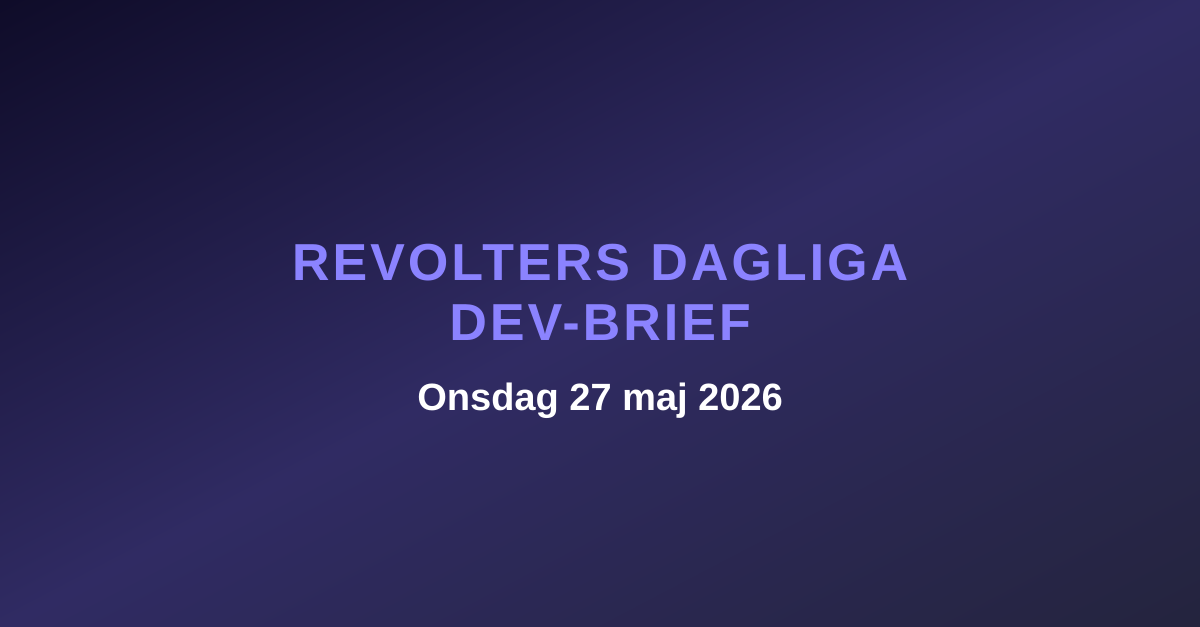 REVOLTERS DAGLIGA DEV-BRIEF

Onsdag 27 maj 2026